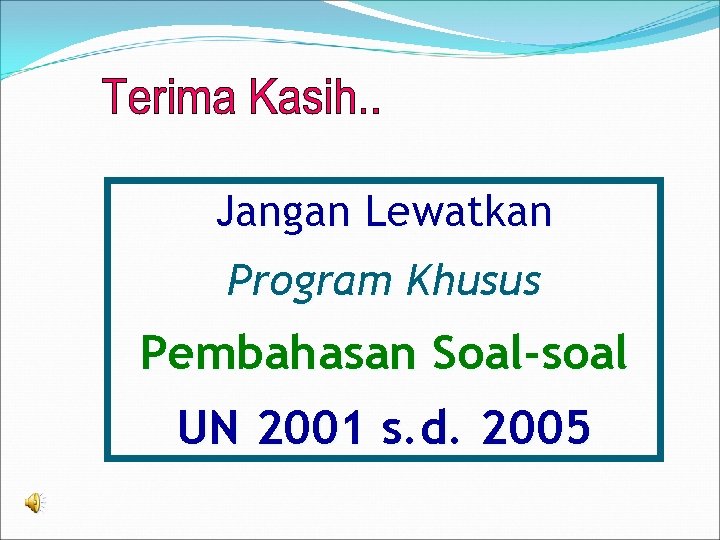 Terima Kasih..

Jangan Lewatkan

Program Khusus

Pembahasan Soal-soal

UN 2001 s.d. 2005